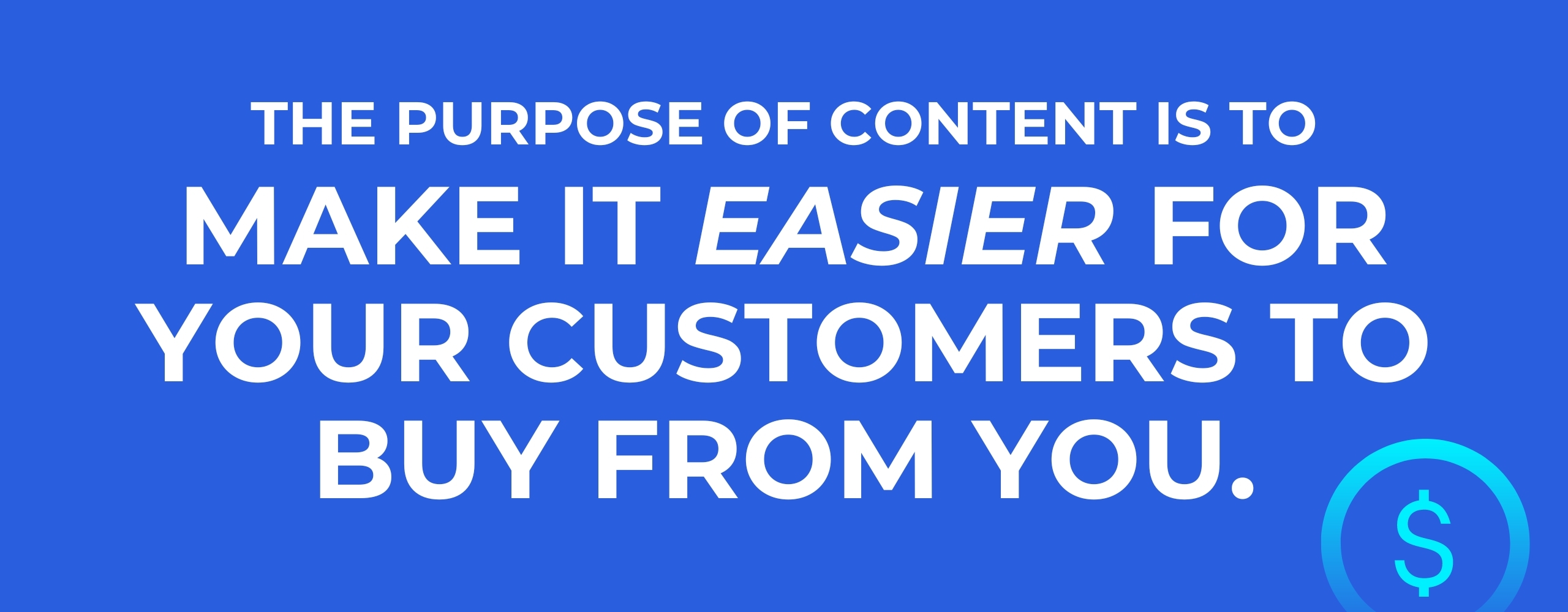 THE PURPOSE OF CONTENT IS TO
MAKE IT EASIER FOR YOUR CUSTOMERS TO BUY FROM YOU.

$